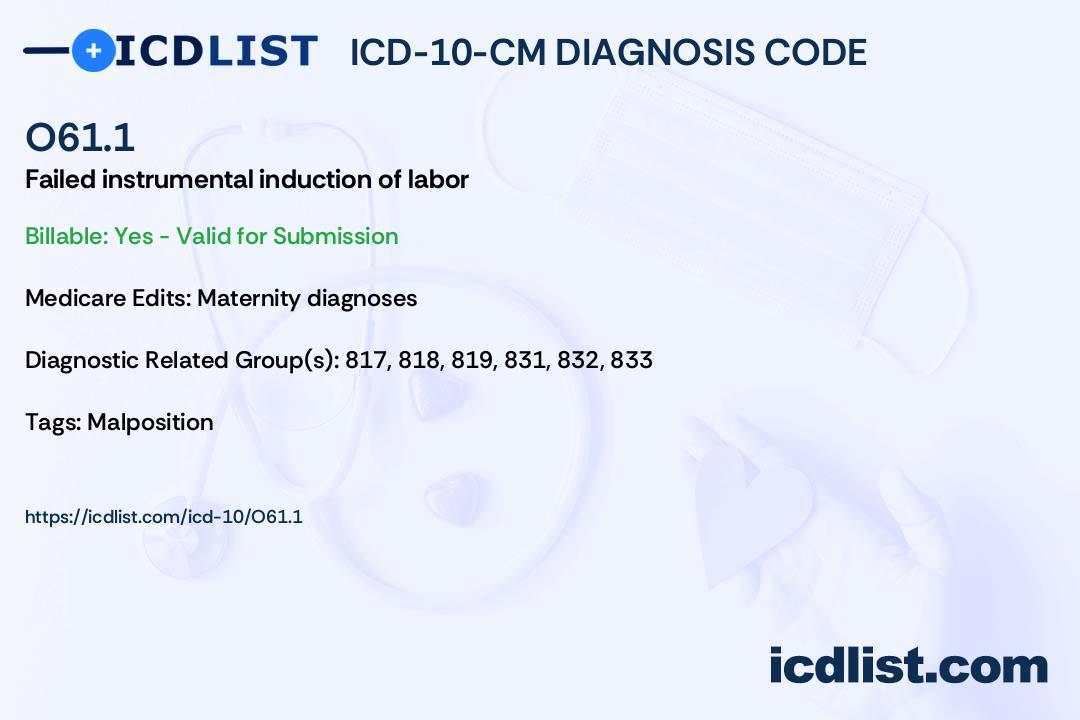 ICDLIST ICD-10-CM DIAGNOSIS CODE

O61.1

Failed instrumental induction of labor

Billable: Yes - Valid for Submission

Medicare Edits: Maternity diagnoses

Diagnostic Related Group(s): 817, 818, 819, 831, 832, 833

Tags: Malposition

https://icdlist.com/icd-10/O61.1

icdlist.com